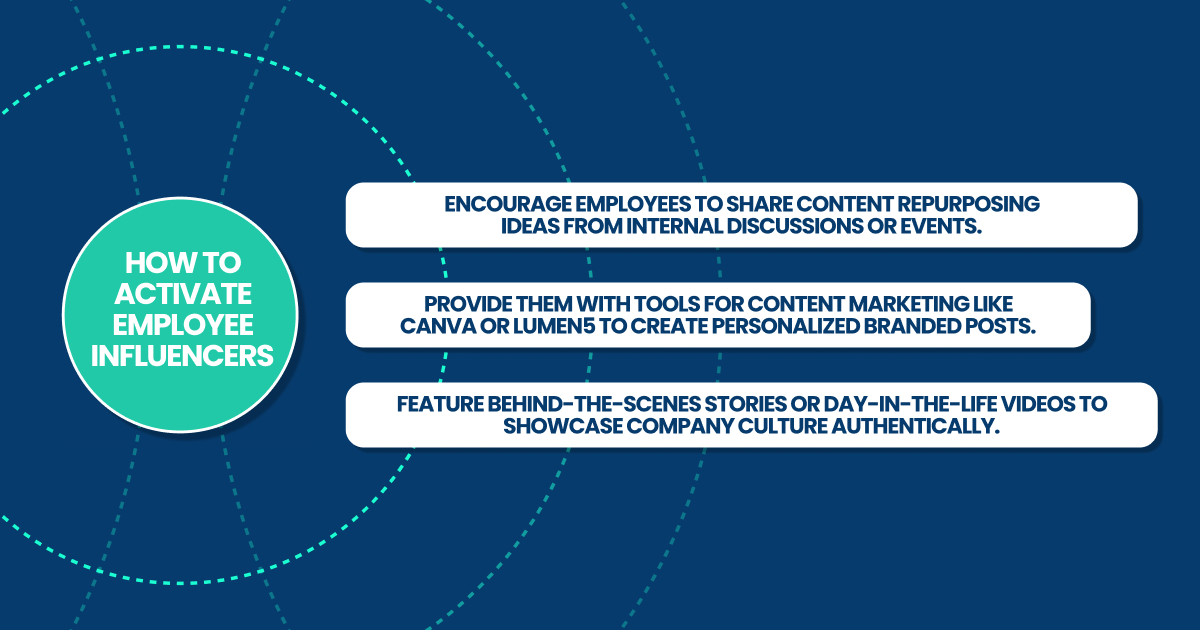 HOW TO ACTIVATE EMPLOYEE INFLUENCERS

ENCOURAGE EMPLOYEES TO SHARE CONTENT REPURPOSING IDEAS FROM INTERNAL DISCUSSIONS OR EVENTS.

PROVIDE THEM WITH TOOLS FOR CONTENT MARKETING LIKE CANVA OR LUMEN5 TO CREATE PERSONALIZED BRANDED POSTS.

FEATURE BEHIND-THE-SCENES STORIES OR DAY-IN-THE-LIFE VIDEOS TO SHOWCASE COMPANY CULTURE AUTHENTICALLY.